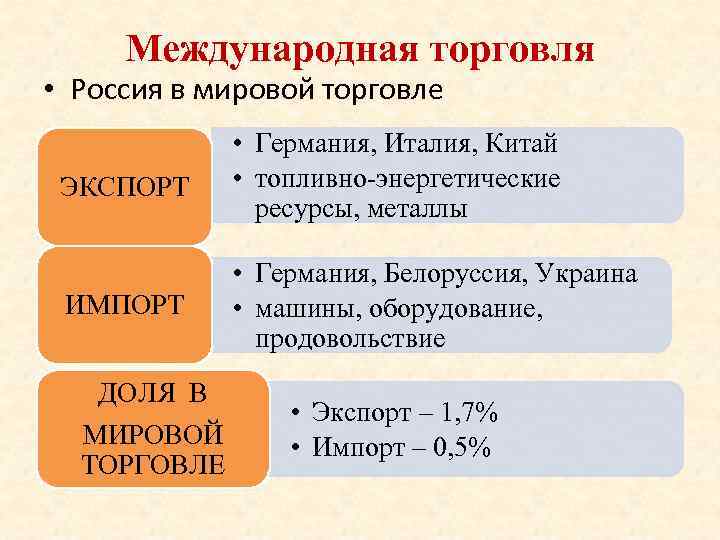 Международная торговля

• Россия в мировой торговле

ЭКСПОРТ

• Германия, Италия, Китай
• топливно-энергетические ресурсы, металлы

ИМПОРТ

• Германия, Белоруссия, Украина
• машины, оборудование, продовольствие

ДОЛЯ В МИРОВОЙ ТОРГОВЛЕ

• Экспорт – 1,7%
• Импорт – 0,5%